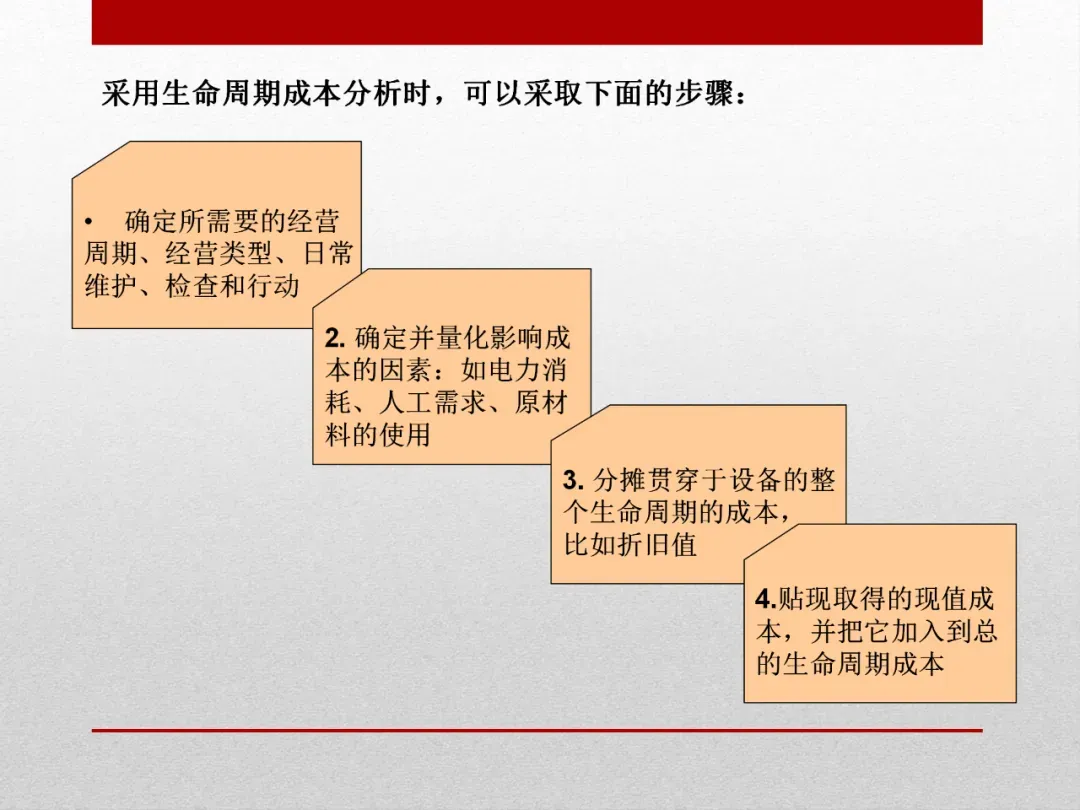 采用生命周期成本分析时，可以采取下面的步骤：

• 确定所需要的经营周期、经营类型、日常维护、检查和行动

2. 确定并量化影响成本的因素：如电力消耗、人工需求、原材料的使用

3. 分摊贯穿于设备的整个生命周期的成本，比如折旧值

4.贴现取得的现值成本，并把它加入到总的生命周期成本